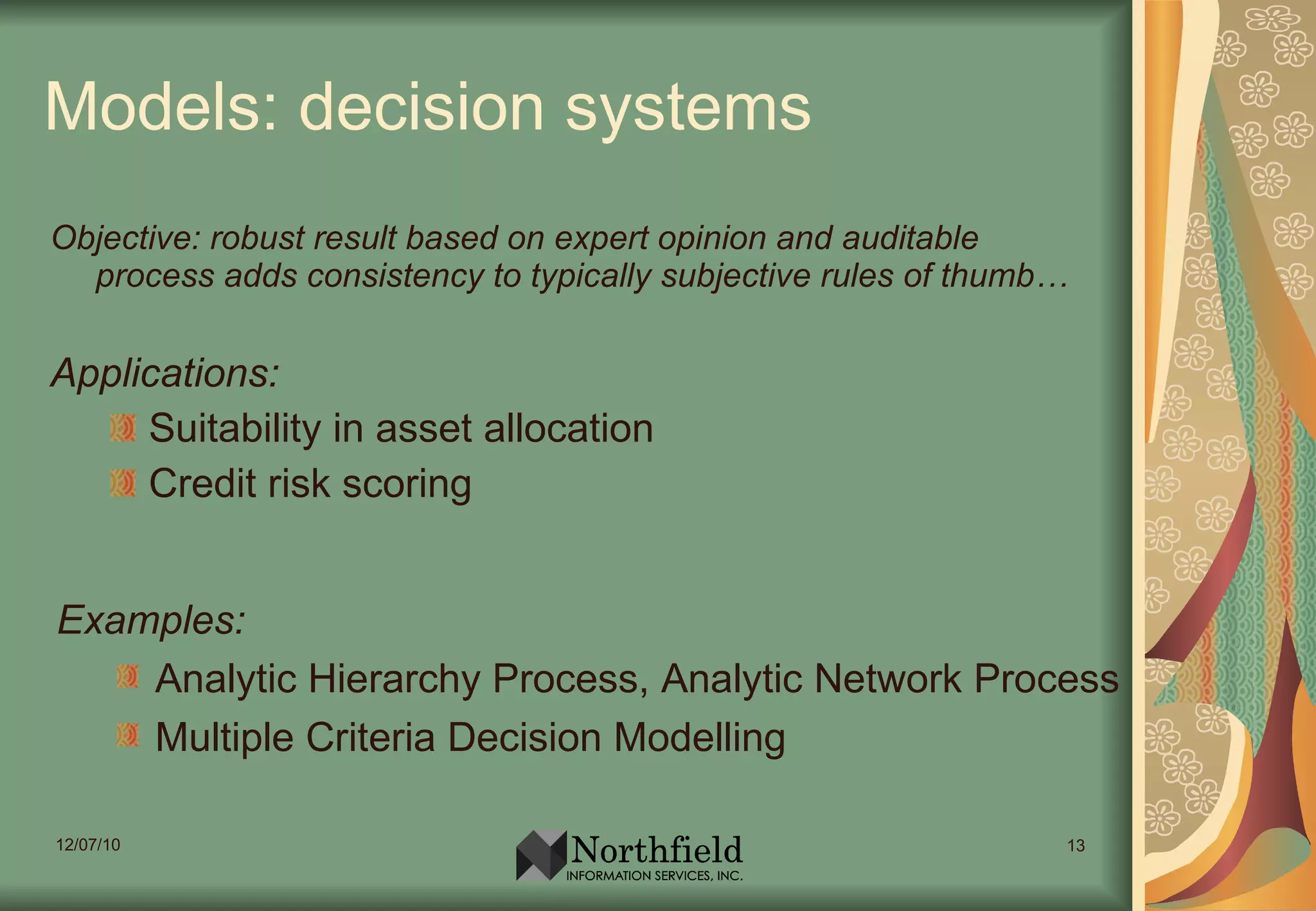 Models: decision systems

Objective: robust result based on expert opinion and auditable process adds consistency to typically subjective rules of thumb…

Applications:

Suitability in asset allocation

Credit risk scoring

Examples:

Analytic Hierarchy Process, Analytic Network Process

Multiple Criteria Decision Modelling

12/07/10

Northfield
INFORMATION SERVICES, INC.

13